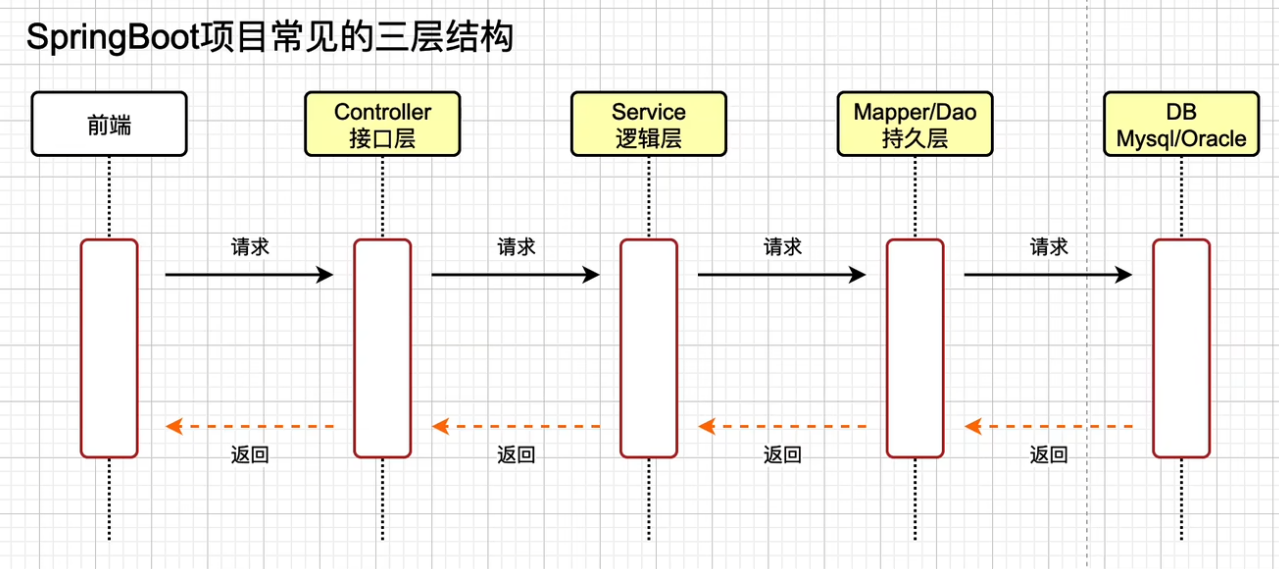 SpringBoot项目常见的三层结构

前端

Controller
接口层

Service
逻辑层

Mapper/Dao
持久层

DB
Mysql/Oracle

请求

请求

请求

请求

返回

返回

返回

返回